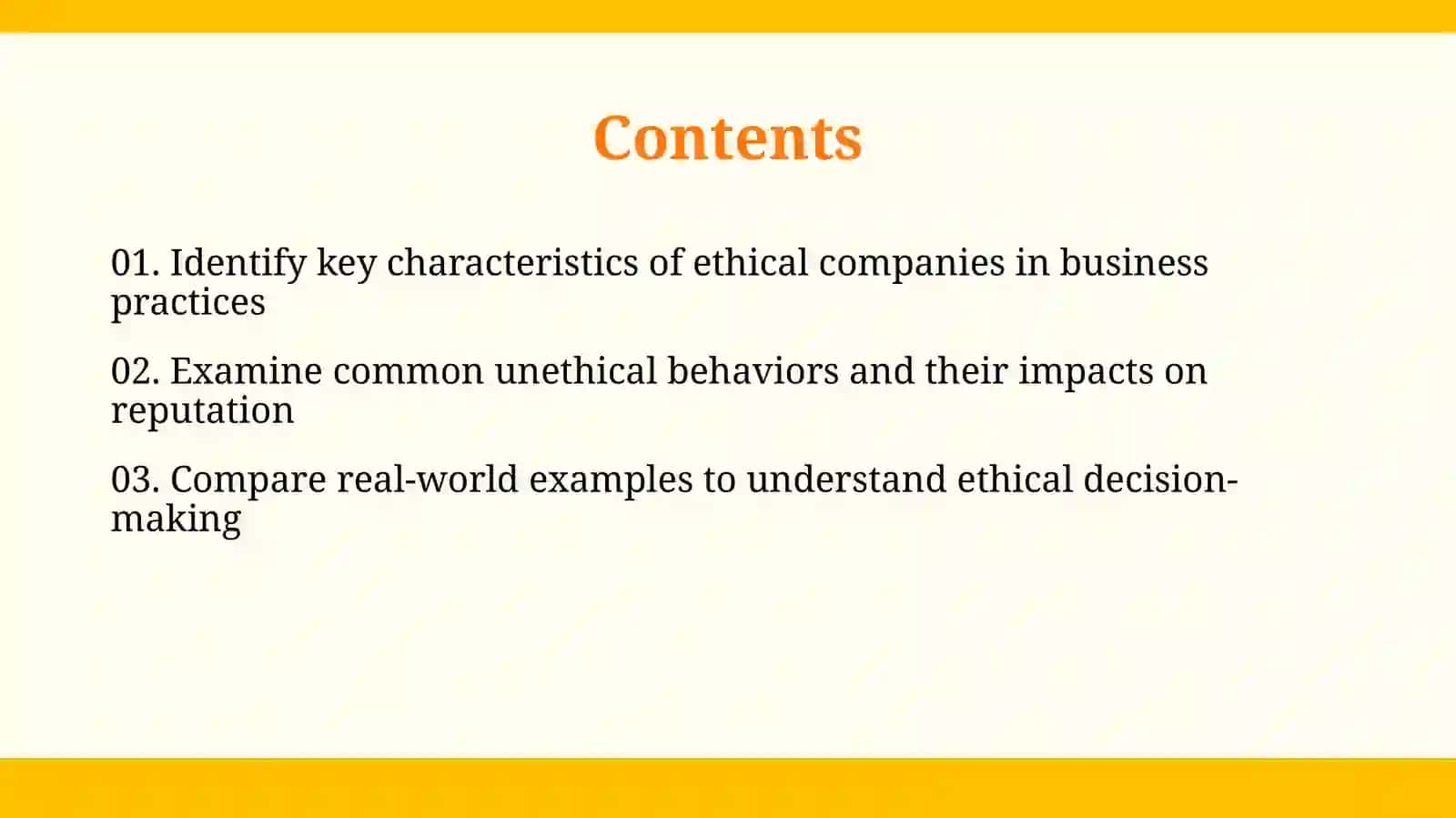 Contents

01. Identify key characteristics of ethical companies in business practices

02. Examine common unethical behaviors and their impacts on reputation

03. Compare real-world examples to understand ethical decision-making